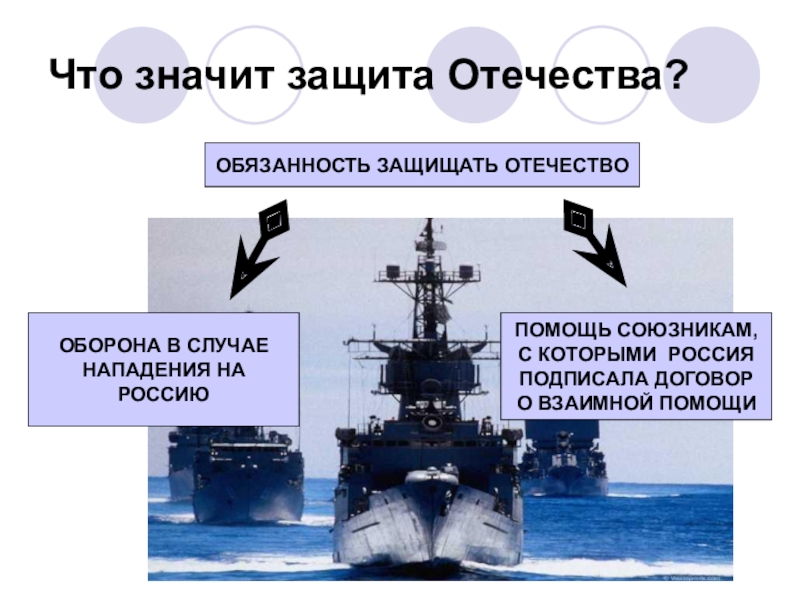 Что значит защита Отечества?

ОБЯЗАННОСТЬ ЗАЩИЩАТЬ ОТЕЧЕСТВО

ОБОРОНА В СЛУЧАЕ НАПАДЕНИЯ НА РОССИЮ

ПОМОЩЬ СОЮЗНИКАМ, С КОТОРЫМИ РОССИЯ ПОДПИСАЛА ДОГОВОР О ВЗАИМНОЙ ПОМОЩИ